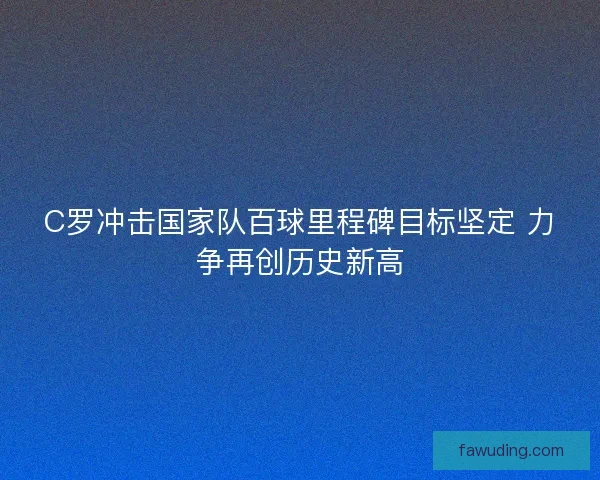 C罗冲击国家队百球里程碑目标坚定 力争再创历史新高

fawuding.com